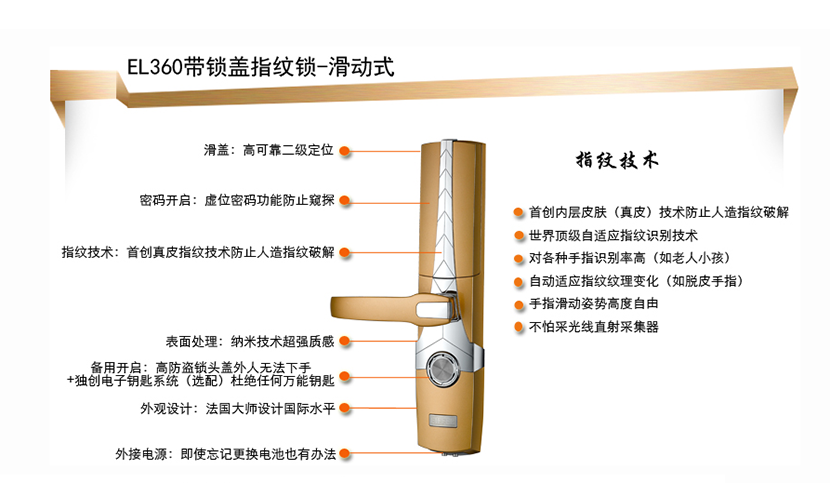 EL360带锁盖指纹锁-滑动式

滑盖：高可靠二级定位

密码开启：虚位密码功能防止窥探

指纹技术：首创真皮指纹技术防止人造指纹破解

表面处理：纳米技术超强质感

备用开启：高防盗锁头盖外人无法下手
+独创电子钥匙系统（选配）杜绝任何万能钥匙

外观设计：法国大师设计国际水平

外接电源：即使忘记更换电池也有办法

指纹技术

首创内层皮肤（真皮）技术防止人造指纹破解

世界顶级自适应指纹识别技术

对各种手指识别率高（如老人小孩）

自动适应指纹纹理变化（如脱皮手指）

手指滑动姿势高度自由

不怕采光线直射采集器